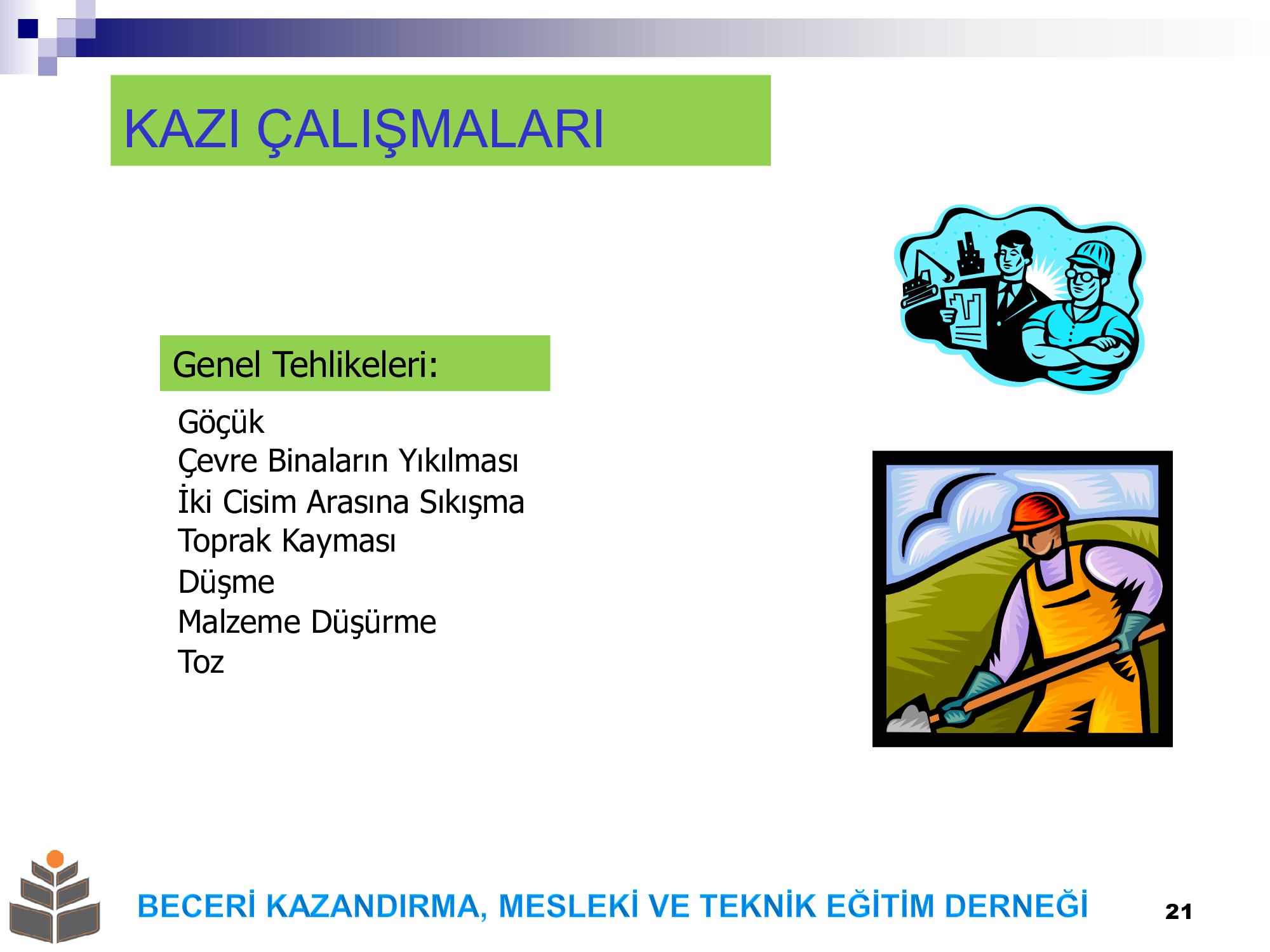 KAZI ÇALIŞMALARI

Genel Tehlikeleri:

Göçük
Çevre Binaların Yıkılması
İki Cisim Arasına Sıkışma
Toprak Kayması
Düşme
Malzeme Düşürme
Toz

BECERİ KAZANDIRMA, MESLEKİ VE TEKNİK EĞİTİM DERNEĞİ

21